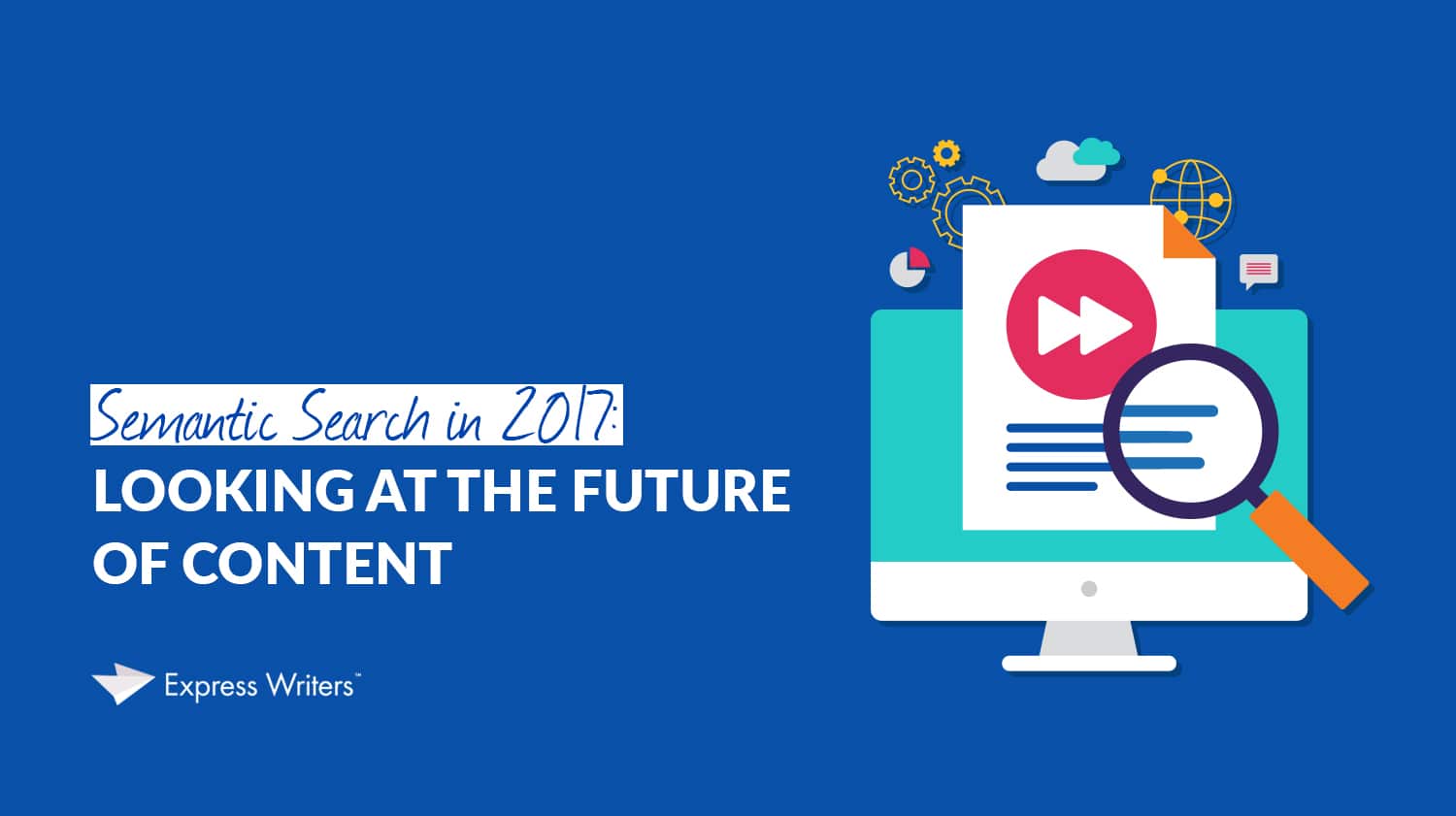 Semantic Search in 2017:
LOOKING AT THE FUTURE OF CONTENT

Express Writers™